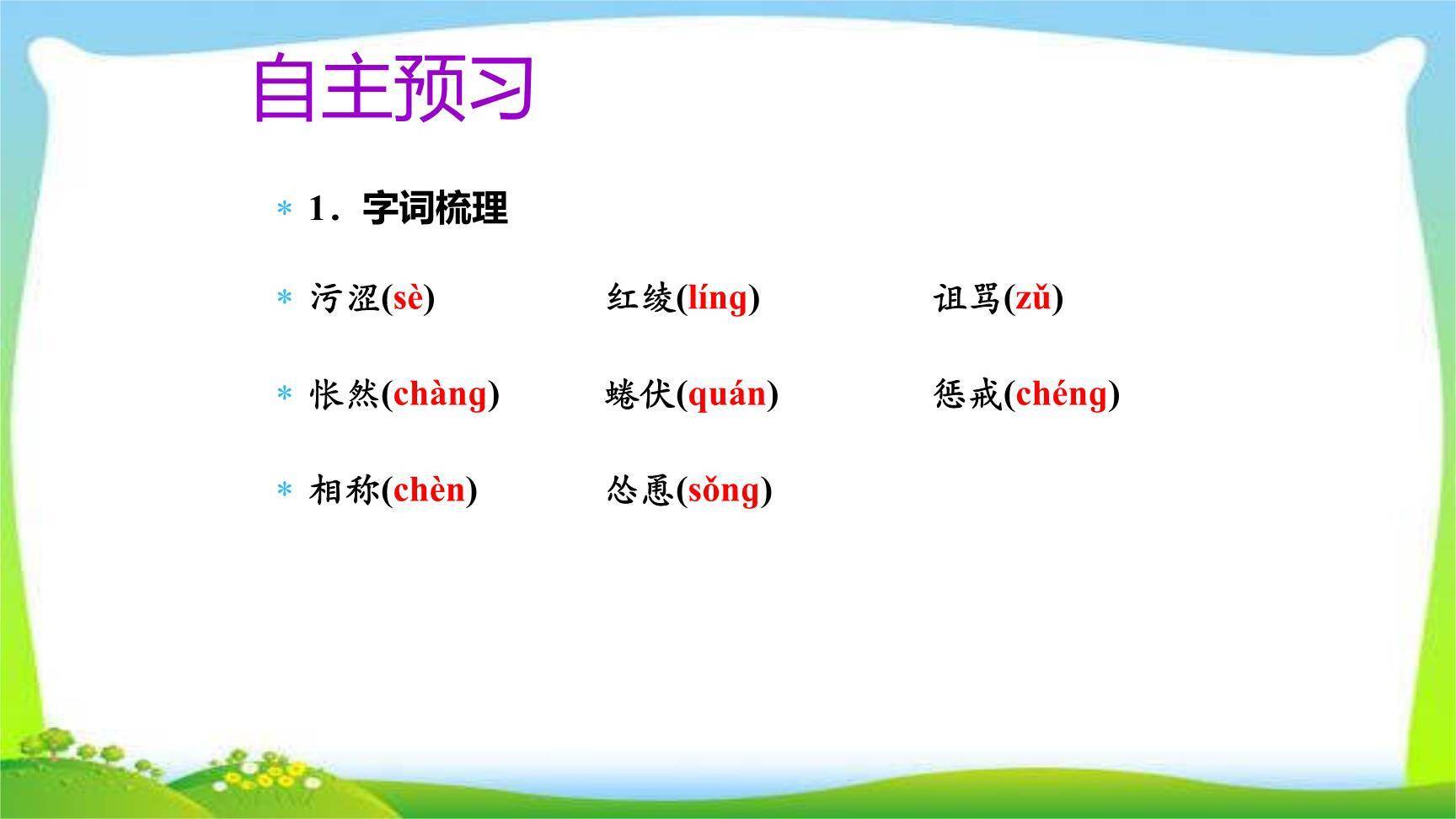 自主预习

* 1．字词梳理

* 污涩(sè)　红绫(líng)　诅骂(zǔ)

* 怅然(chàng)　蜷伏(quán)　惩戒(chéng)

* 相称(chèn)　怂恿(sǒng)